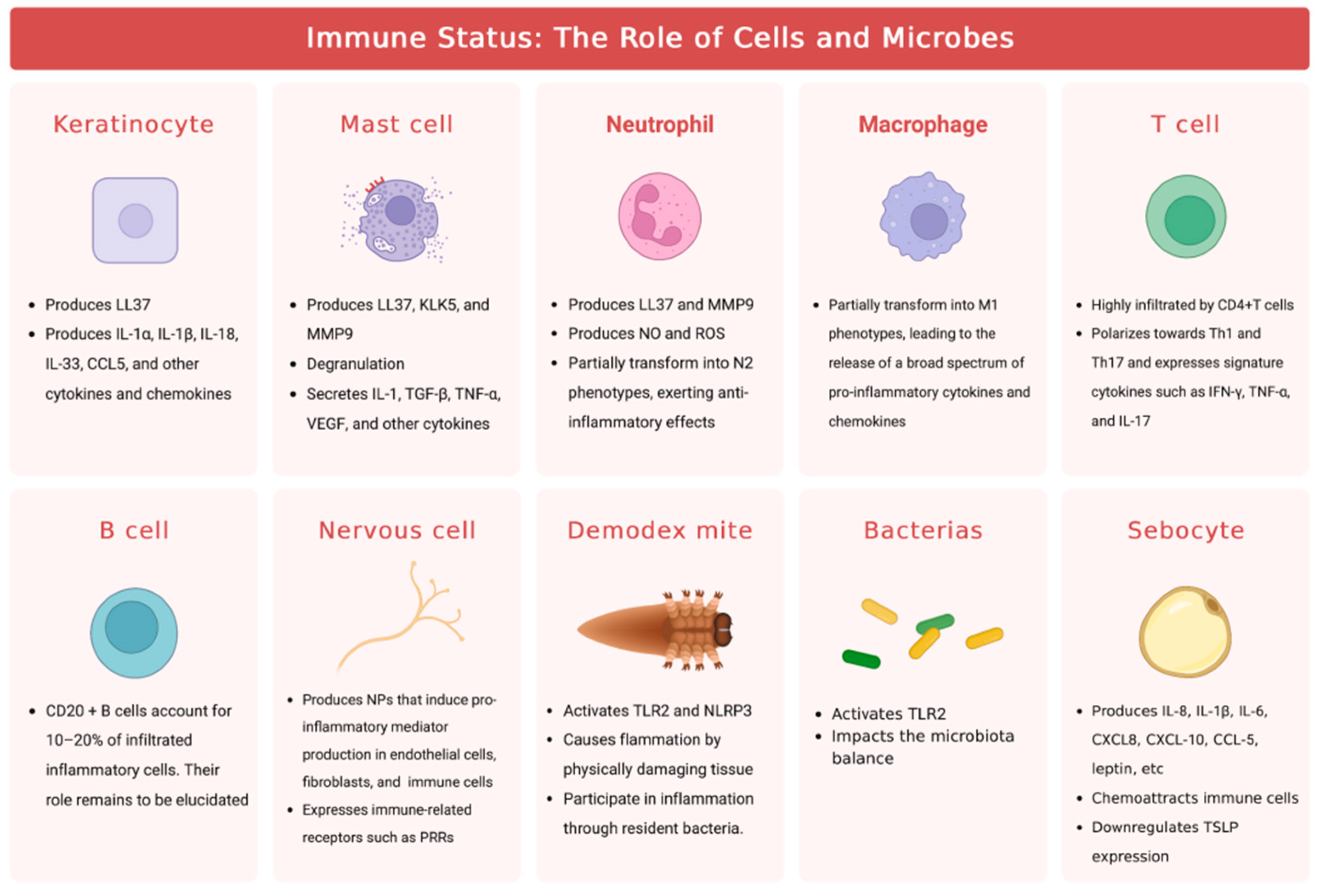 Immune Status: The Role of Cells and Microbes

Keratinocyte

• Produces LL37
• Produces IL-1α, IL-1β, IL-18, IL-33, CCL5, and other cytokines and chemokines

Mast cell

• Produces LL37, KLK5, and MMP9
• Degranulation
• Secretes IL-1, TGF-β, TNF-α, VEGF, and other cytokines

Neutrophil

• Produces LL37 and MMP9
• Produces NO and ROS
• Partially transform into N2 phenotypes, exerting anti-inflammatory effects

Macrophage

• Partially transform into M1 phenotypes, leading to the release of a broad spectrum of pro-inflammatory cytokines and chemokines

T cell

• Highly infiltrated by CD4+T cells
• Polarizes towards Th1 and Th17 and expresses signature cytokines such as IFN-γ, TNF-α, and IL-17

B cell

• CD20 + B cells account for 10–20% of infiltrated inflammatory cells. Their role remains to be elucidated

Nervous cell

• Produces NPs that induce pro-inflammatory mediator production in endothelial cells, fibroblasts, and immune cells
• Expresses immune-related receptors such as PRRs

Demodex mite

• Activates TLR2 and NLRP3
• Causes flammation by physically damaging tissue
• Participate in inflammation through resident bacteria.

Bacterias

• Activates TLR2
• Impacts the microbiota balance

Sebocyte

• Produces IL-8, IL-1β, IL-6, CXCL8, CXCL-10, CCL-5, leptin, etc
• Chemoattracts immune cells
• Downregulates TSLP expression